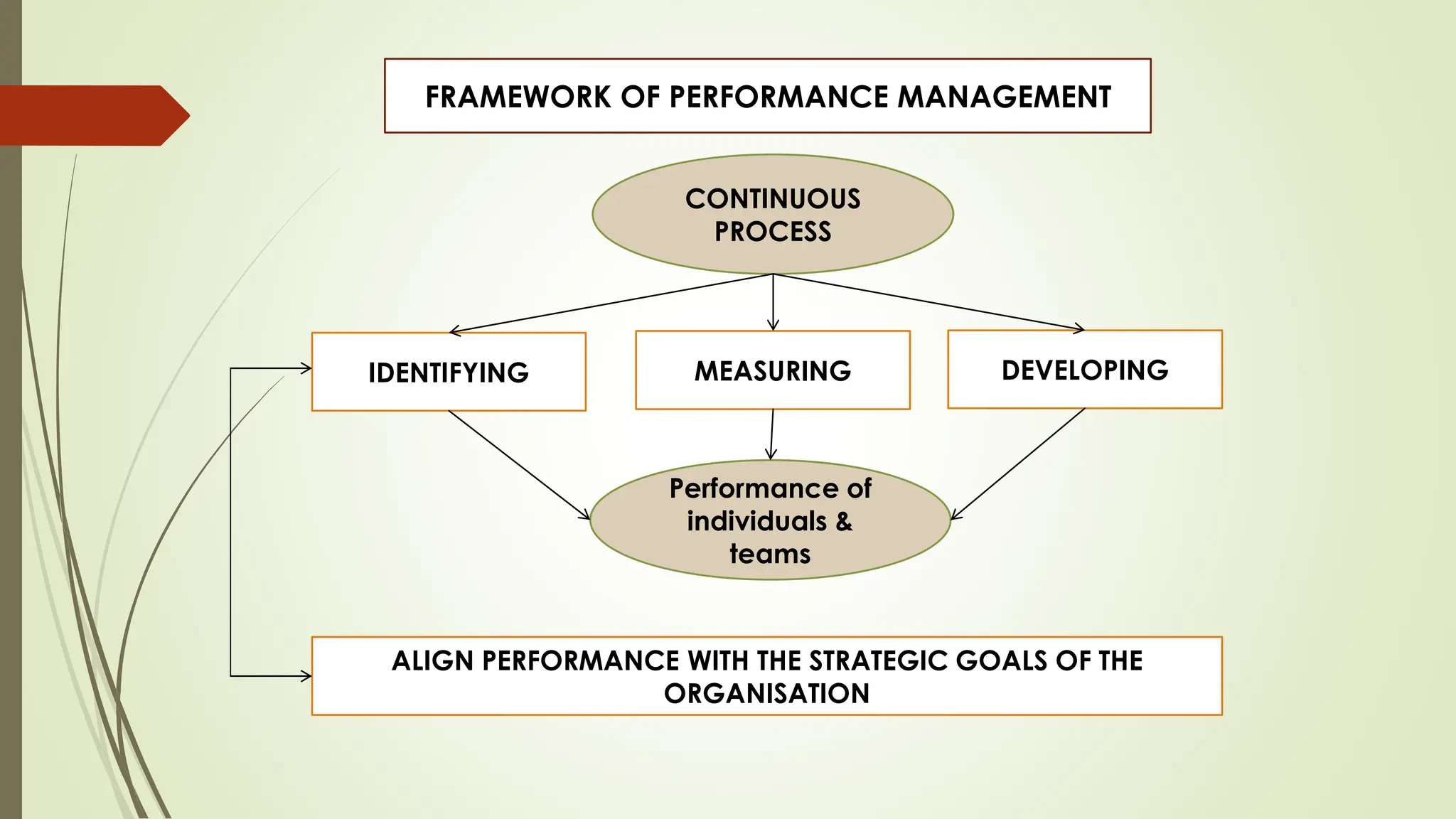 FRAMEWORK OF PERFORMANCE MANAGEMENT

CONTINUOUS PROCESS

IDENTIFYING

MEASURING

DEVELOPING

Performance of individuals & teams

ALIGN PERFORMANCE WITH THE STRATEGIC GOALS OF THE ORGANISATION